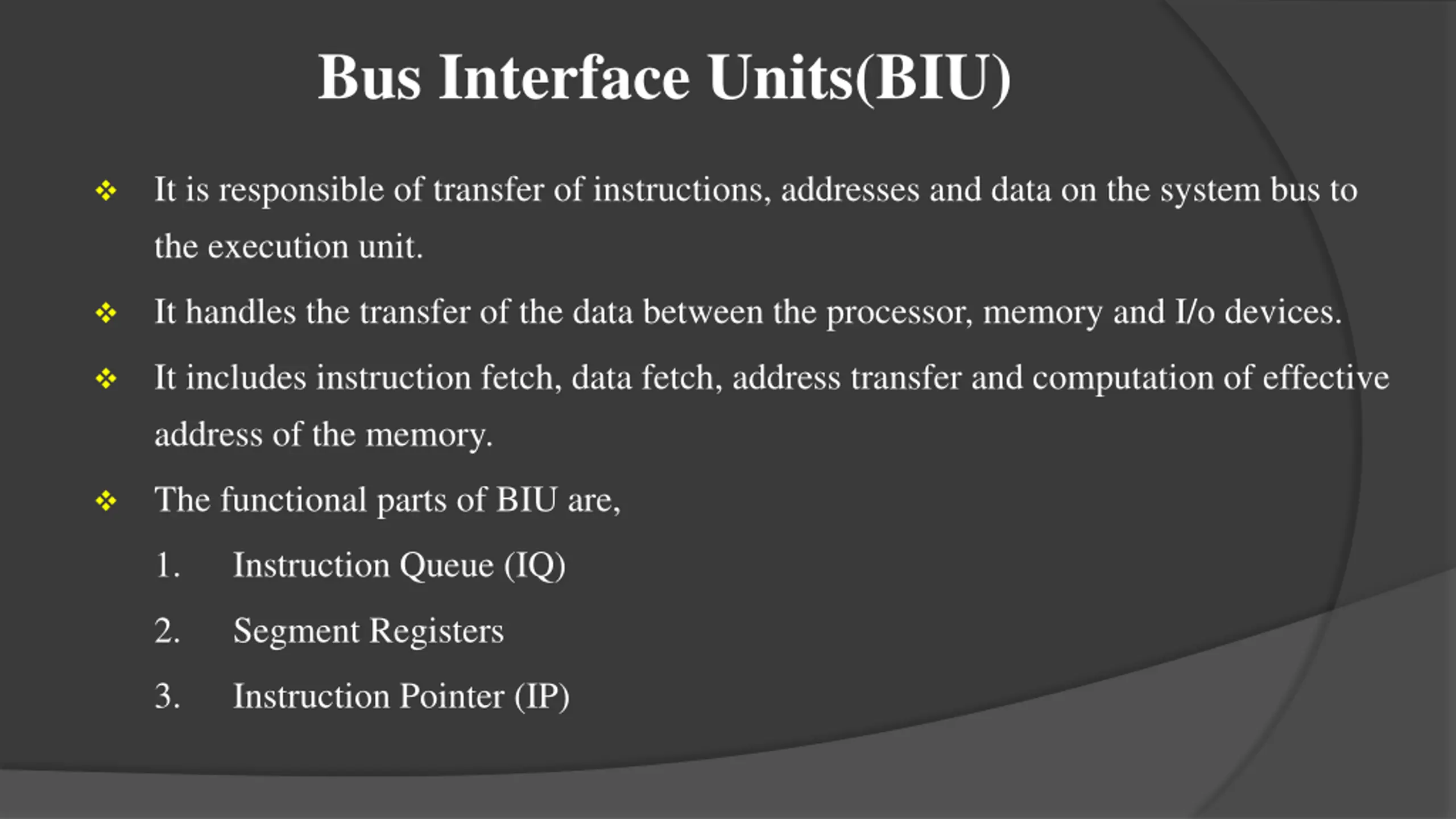 Bus Interface Units(BIU)

❖ It is responsible of transfer of instructions, addresses and data on the system bus to the execution unit.

❖ It handles the transfer of the data between the processor, memory and I/o devices.

❖ It includes instruction fetch, data fetch, address transfer and computation of effective address of the memory.

❖ The functional parts of BIU are,

1. Instruction Queue (IQ)

2. Segment Registers

3. Instruction Pointer (IP)